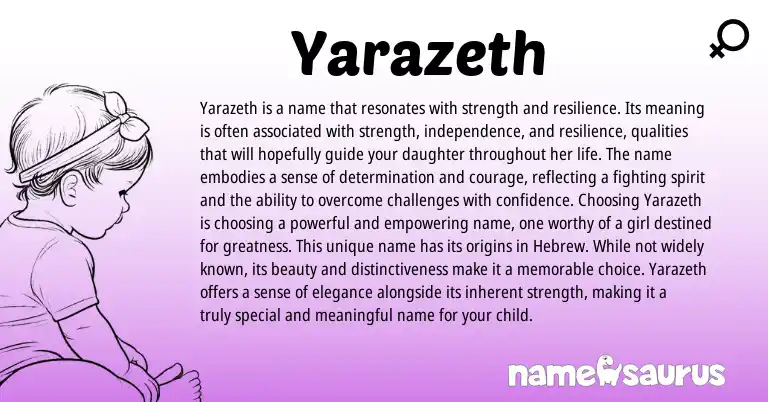 Yarazeth

Yarazeth is a name that resonates with strength and resilience. Its meaning is often associated with strength, independence, and resilience, qualities that will hopefully guide your daughter throughout her life. The name embodies a sense of determination and courage, reflecting a fighting spirit and the ability to overcome challenges with confidence. Choosing Yarazeth is choosing a powerful and empowering name, one worthy of a girl destined for greatness. This unique name has its origins in Hebrew. While not widely known, its beauty and distinctiveness make it a memorable choice. Yarazeth offers a sense of elegance alongside its inherent strength, making it a truly special and meaningful name for your child.

namesaurus